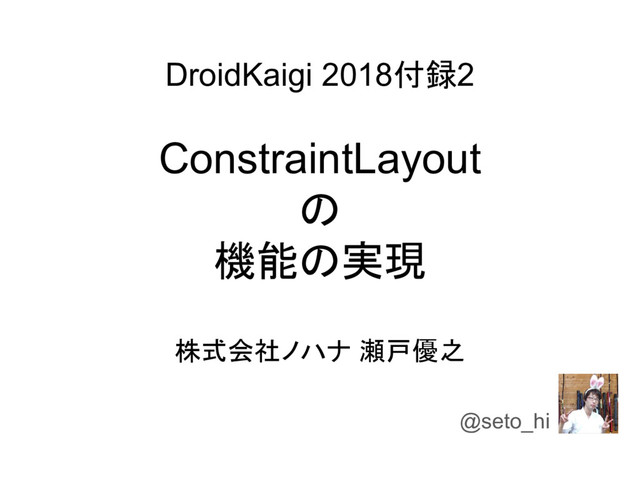 DroidKaigi 2018付録2

ConstraintLayout
の
機能の実現

株式会社ノハナ 瀬戸優之

@seto_hi